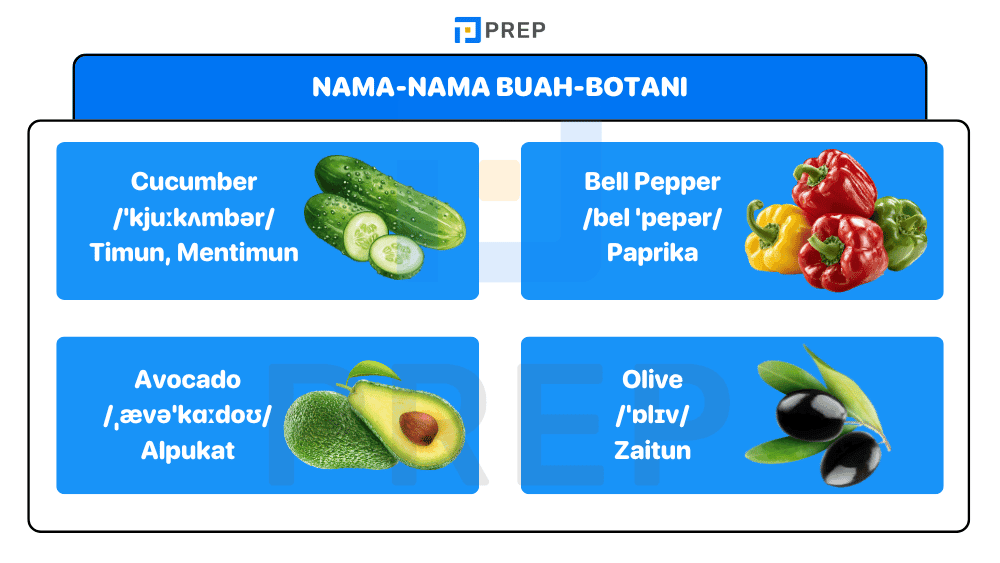 PREP

NAMA-NAMA BUAH-BOTANI

Cucumber
/ˈkjuːkʌmbər/
Timun, Mentimun

Bell Pepper
/bel ˈpepər/
Paprika

Avocado
/ˌævəˈkɑːdoʊ/
Alpukat

Olive
/ˈɒlɪv/
Zaitun

PREP